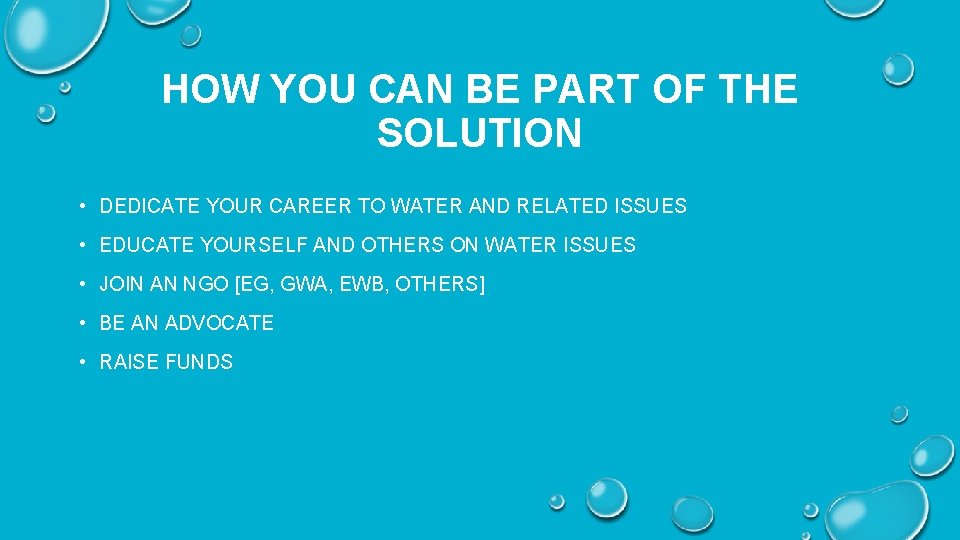 HOW YOU CAN BE PART OF THE SOLUTION

• DEDICATE YOUR CAREER TO WATER AND RELATED ISSUES
• EDUCATE YOURSELF AND OTHERS ON WATER ISSUES
• JOIN AN NGO [EG, GWA, EWB, OTHERS]
• BE AN ADVOCATE
• RAISE FUNDS